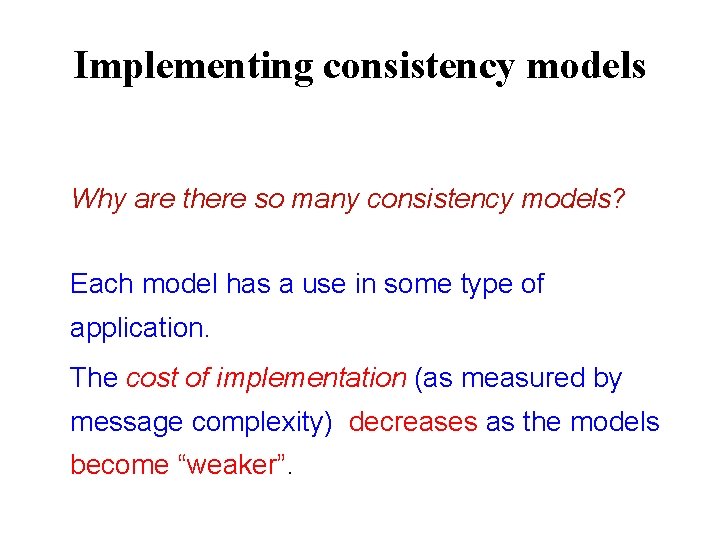 Implementing consistency models

Why are there so many consistency models?

Each model has a use in some type of application.

The cost of implementation (as measured by message complexity) decreases as the models become “weaker”.